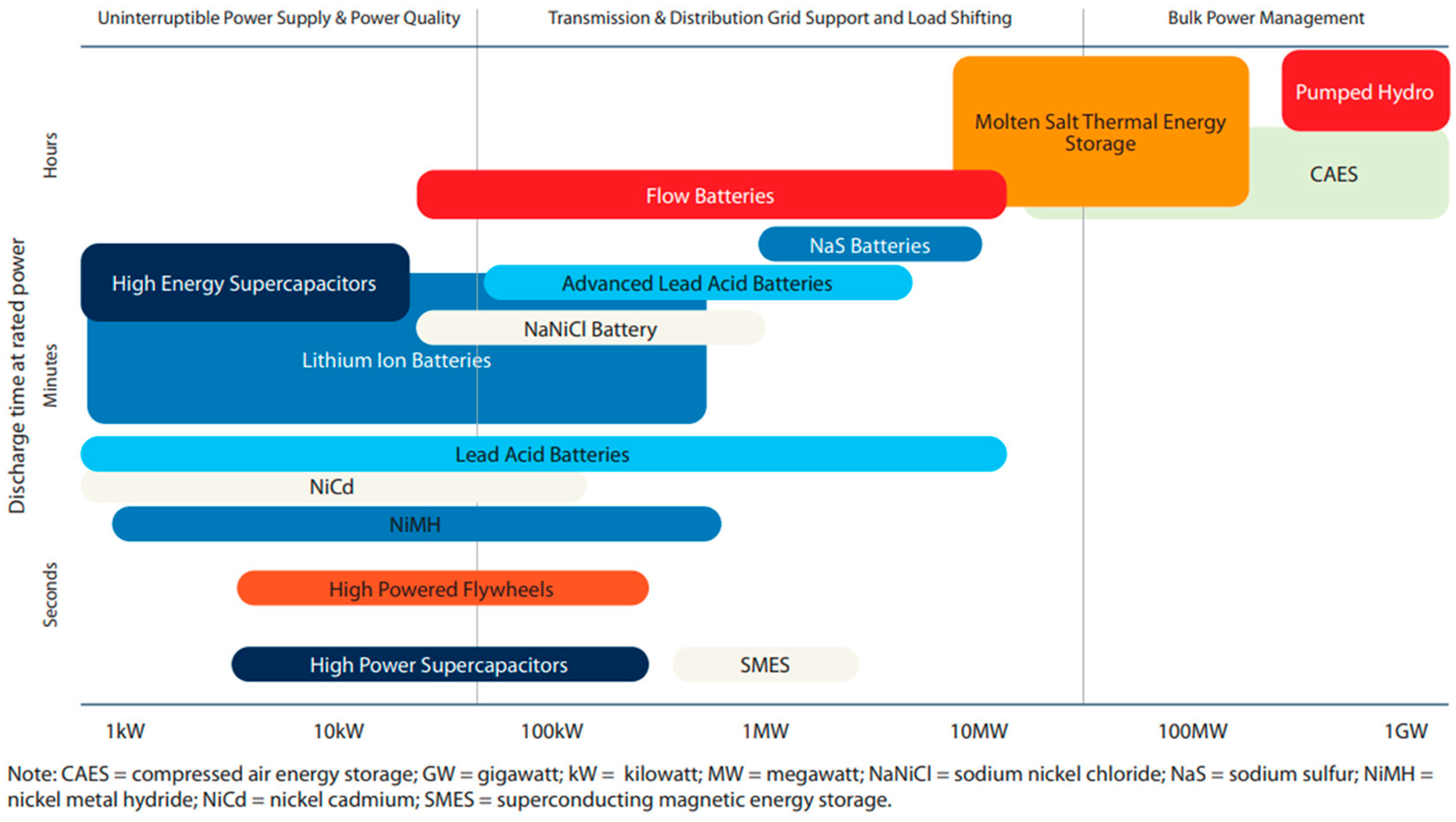 Uninterruptible Power Supply & Power Quality

Transmission & Distribution Grid Support and Load Shifting

Bulk Power Management

Discharge time at rated power

Hours

Minutes

Seconds

Pumped Hydro

Molten Salt Thermal Energy Storage

CAES

Flow Batteries

NaS Batteries

High Energy Supercapacitors

Advanced Lead Acid Batteries

NaNiCl Battery

Lithium Ion Batteries

Lead Acid Batteries

NiCd

NiMH

High Powered Flywheels

High Power Supercapacitors

SMES

1kW

10kW

100kW

1MW

10MW

100MW

1GW

Note: CAES = compressed air energy storage; GW = gigawatt; kW = kilowatt; MW = megawatt; NaNiCl = sodium nickel chloride; NaS = sodium sulfur; NiMH = nickel metal hydride; NiCd = nickel cadmium; SMES = superconducting magnetic energy storage.